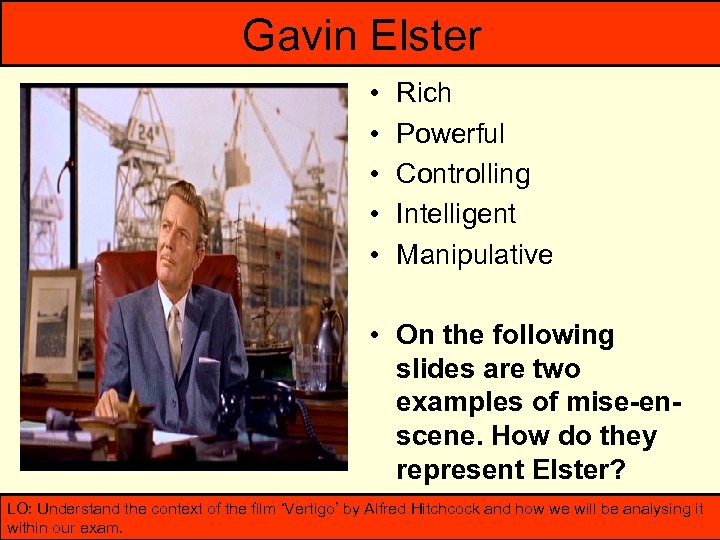 Gavin Elster

24

• Rich
• Powerful
• Controlling
• Intelligent
• Manipulative

• On the following slides are two examples of mise-en-scene. How do they represent Elster?

LO: Understand the context of the film 'Vertigo' by Alfred Hitchcock and how we will be analysing it within our exam.